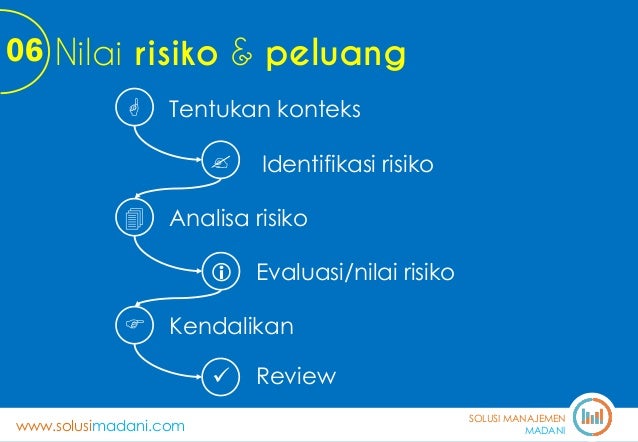 06 Nilai risiko & peluang

Tentukan konteks

Identifikasi risiko

Analisa risiko

Evaluasi/nilai risiko

Kendalikan

Review

www.solusimadani.com

SOLUSI MANAJEMEN MADANI